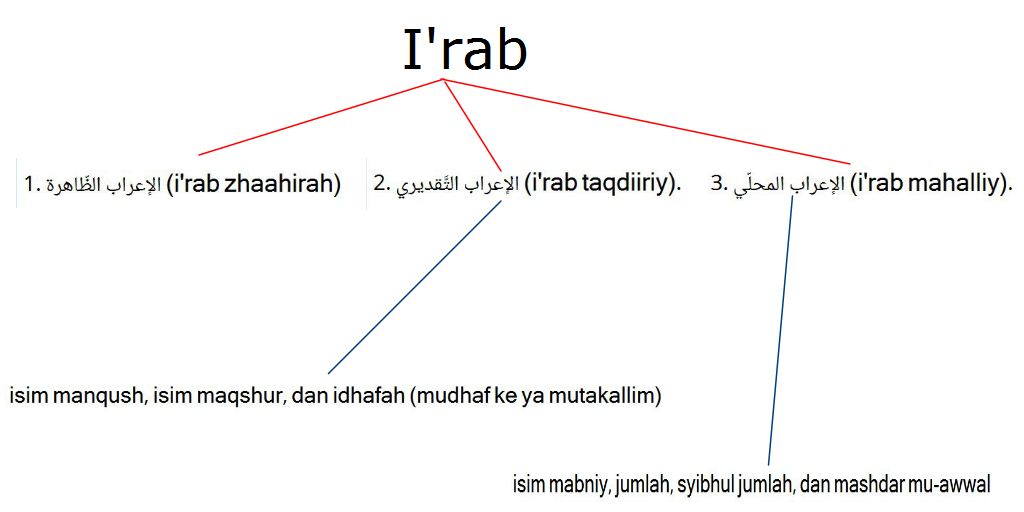 I'rab

1. الإعراب الظّاهرة (i'rab zhaahirah)

2. الإعراب التَّقديري (i'rab taqdiiriy).

3. الإعراب المحلّي (i'rab mahalliy).

isim manqush, isim maqshur, dan idhafah (mudhaf ke ya mutakallim)

isim mabniy, jumlah, syibhul jumlah, dan mashdar mu-awwal